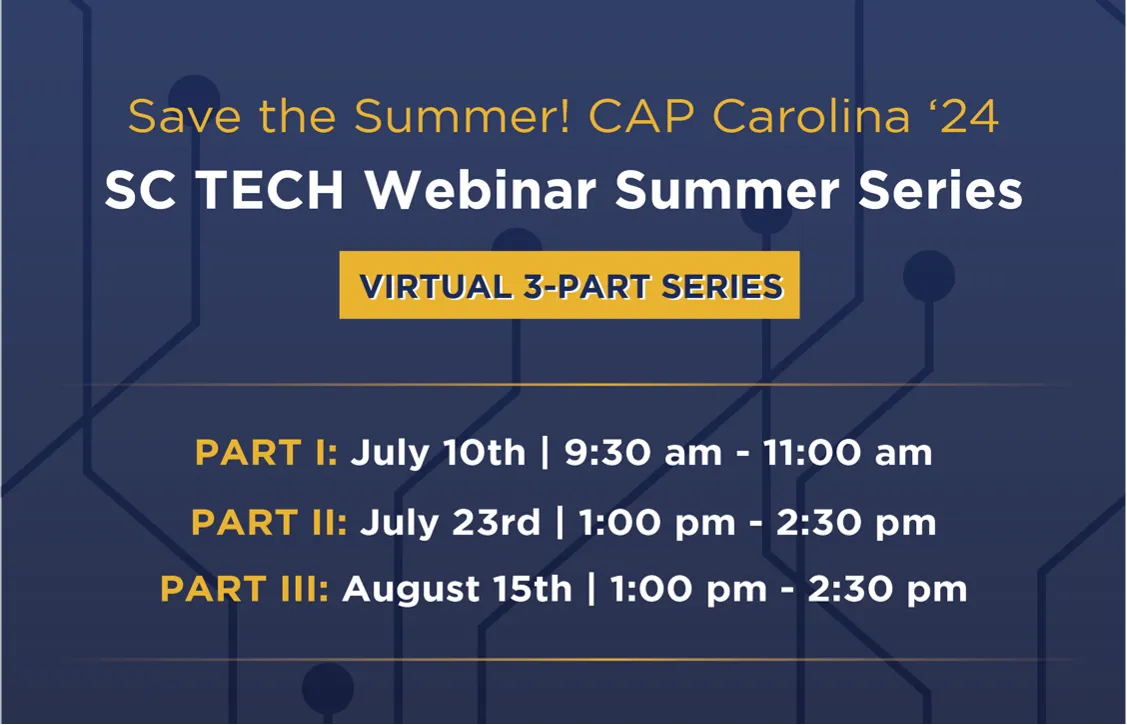 Save the Summer! CAP Carolina ‘24
SC TECH Webinar Summer Series

VIRTUAL 3-PART SERIES

PART I: July 10th | 9:30 am - 11:00 am
PART II: July 23rd | 1:00 pm - 2:30 pm
PART III: August 15th | 1:00 pm - 2:30 pm